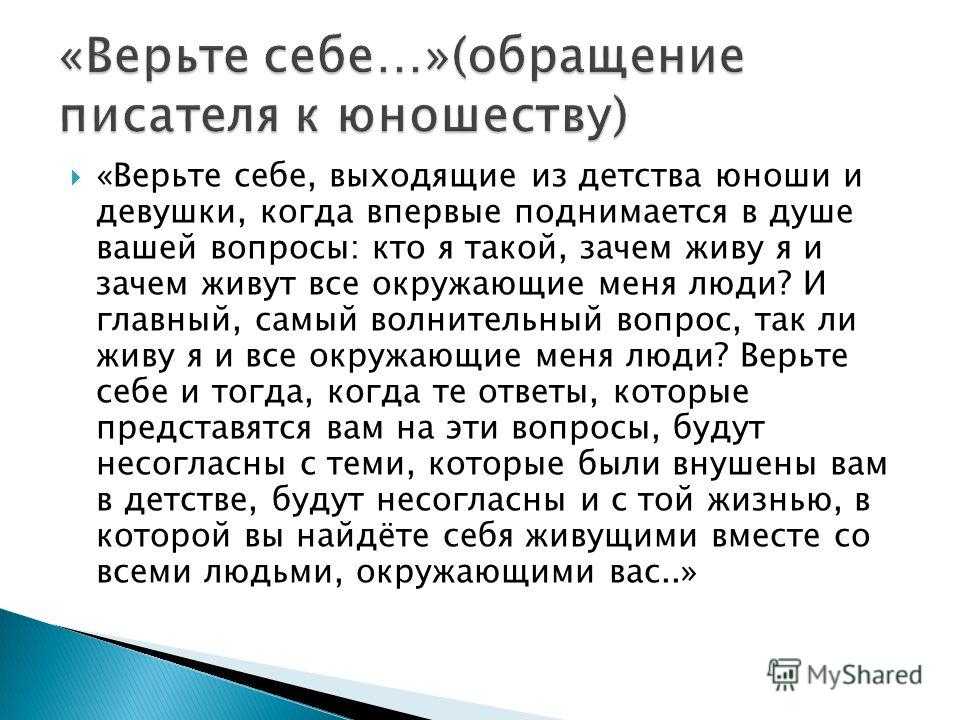 «Верьте себе…»(обращение писателя к юношеству)

«Верьте себе, выходящие из детства юноши и девушки, когда впервые поднимается в душе вашей вопросы: кто я такой, зачем живу я и зачем живут все окружающие меня люди? И главный, самый волнительный вопрос, так ли живу я и все окружающие меня люди? Верьте себе и тогда, когда те ответы, которые представятся вам на эти вопросы, будут несогласны с теми, которые были внушены вам в детстве, будут несогласны и с той жизнью, в которой вы найдёте себя живущими вместе со всеми людьми, окружающими вас..»

MyShared